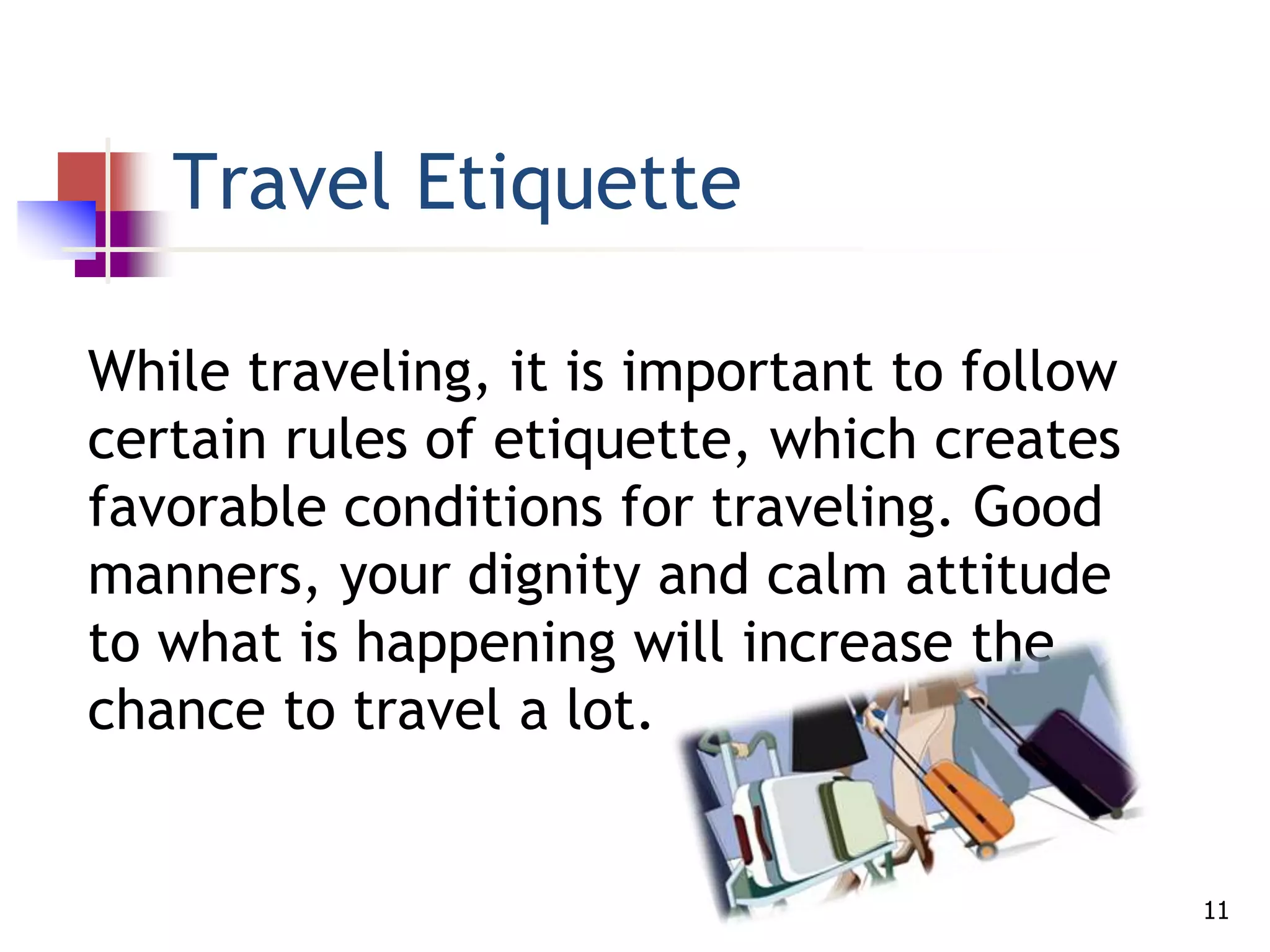 Travel Etiquette

While traveling, it is important to follow certain rules of etiquette, which creates favorable conditions for traveling. Good manners, your dignity and calm attitude to what is happening will increase the chance to travel a lot.

11